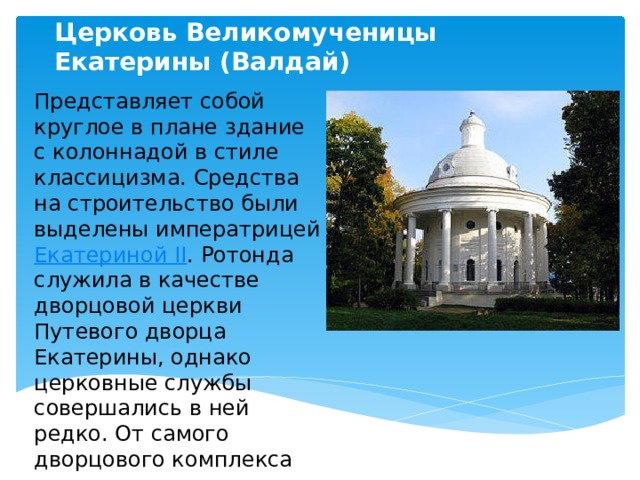 Церковь Великомученицы Екатерины (Валдай)

Представляет собой круглое в плане здание с колоннадой в стиле классицизма. Средства на строительство были выделены императрицей Екатериной II. Ротонда служила в качестве дворцовой церкви Путевого дворца Екатерины, однако церковные службы совершались в ней редко. От самого дворцового комплекса